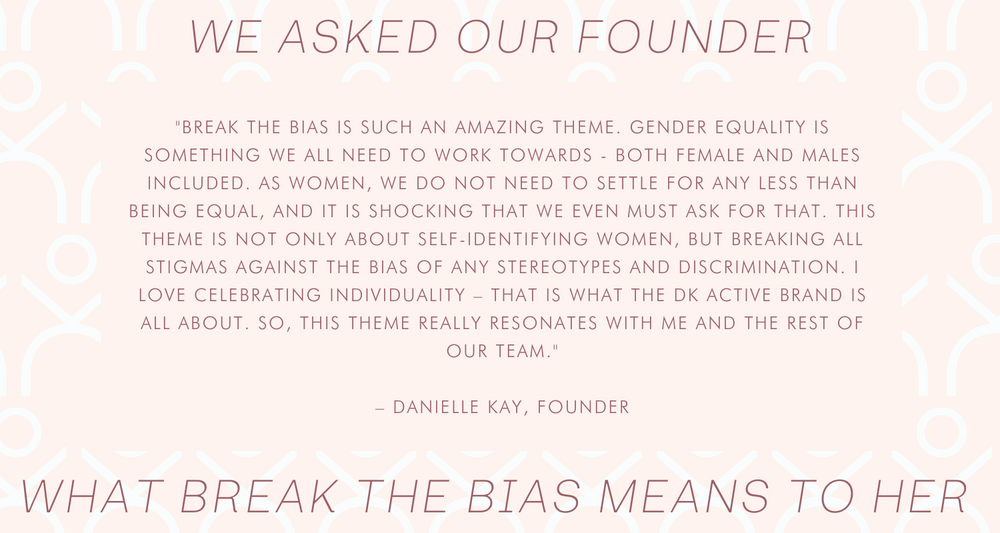 WE ASKED OUR FOUNDER

"BREAK THE BIAS IS SUCH AN AMAZING THEME. GENDER EQUALITY IS SOMETHING WE ALL NEED TO WORK TOWARDS - BOTH FEMALE AND MALES INCLUDED. AS WOMEN, WE DO NOT NEED TO SETTLE FOR ANY LESS THAN BEING EQUAL, AND IT IS SHOCKING THAT WE EVEN MUST ASK FOR THAT. THIS THEME IS NOT ONLY ABOUT SELF-IDENTIFYING WOMEN, BUT BREAKING ALL STIGMAS AGAINST THE BIAS OF ANY STEREOTYPES AND DISCRIMINATION. I LOVE CELEBRATING INDIVIDUALITY – THAT IS WHAT THE DK ACTIVE BRAND IS ALL ABOUT. SO, THIS THEME REALLY RESONATES WITH ME AND THE REST OF OUR TEAM."

– DANIELLE KAY, FOUNDER

WHAT BREAK THE BIAS MEANS TO HER